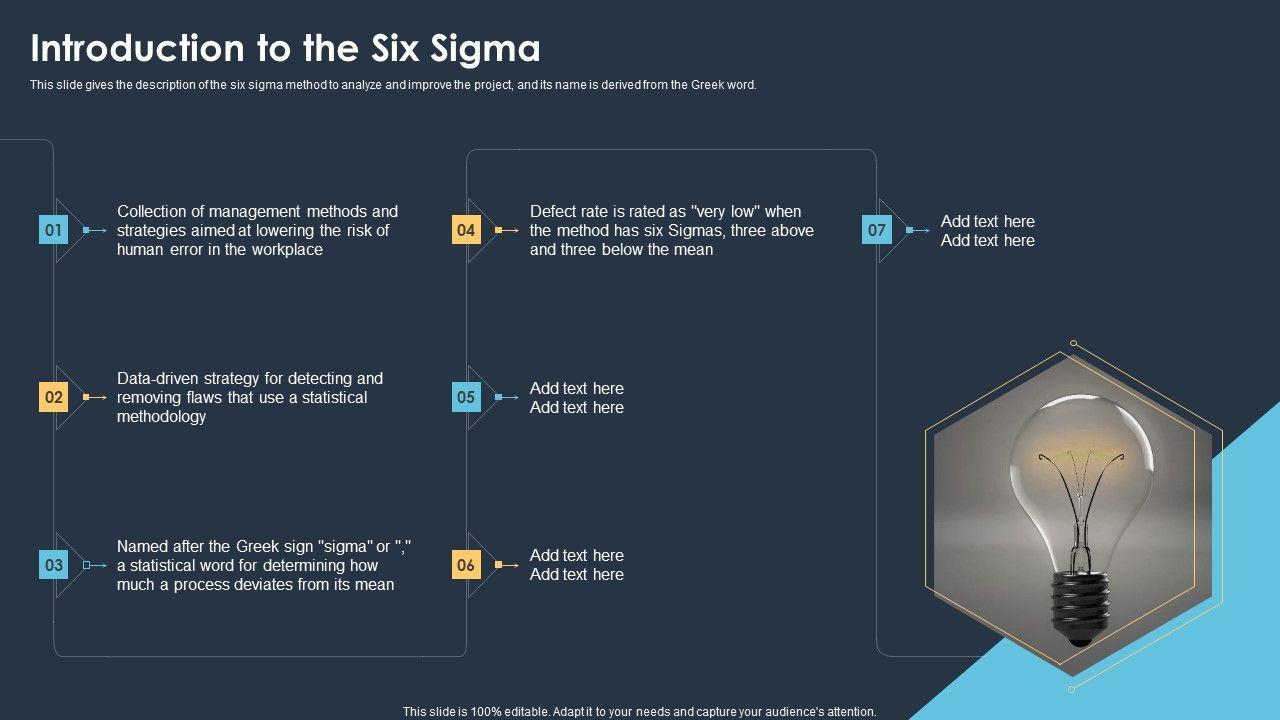 Introduction to the Six Sigma

This slide gives the description of the six sigma method to analyze and improve the project, and its name is derived from the Greek word.

01

Collection of management methods and strategies aimed at lowering the risk of human error in the workplace

02

Data-driven strategy for detecting and removing flaws that use a statistical methodology

03

Named after the Greek sign "sigma" or "," a statistical word for determining how much a process deviates from its mean

04

Defect rate is rated as "very low" when the method has six Sigmas, three above and three below the mean

05

Add text here
Add text here

06

Add text here
Add text here

07

Add text here
Add text here

This slide is 100% editable. Adapt it to your needs and capture your audience's attention.